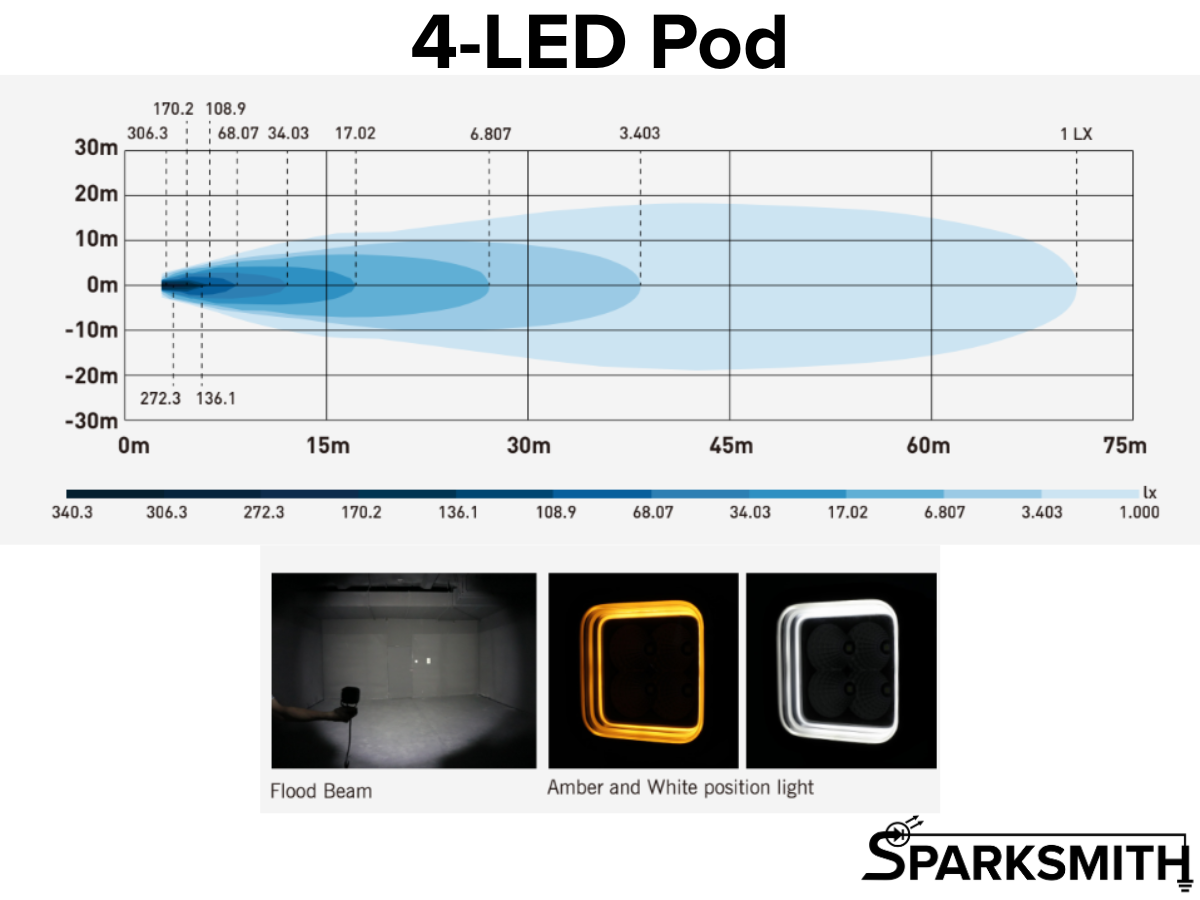 4-LED Pod

170.2 108.9
306.3 68.07 34.03 17.02 6.807 3.403 1 LX

30m
20m
10m
0m
-10m
-20m
-30m

272.3 136.1

0m 15m 30m 45m 60m 75m

lx
340.3 306.3 272.3 170.2 136.1 108.9 68.07 34.03 17.02 6.807 3.403 1.000

Flood Beam

Amber and White position light

SPARKSMITH